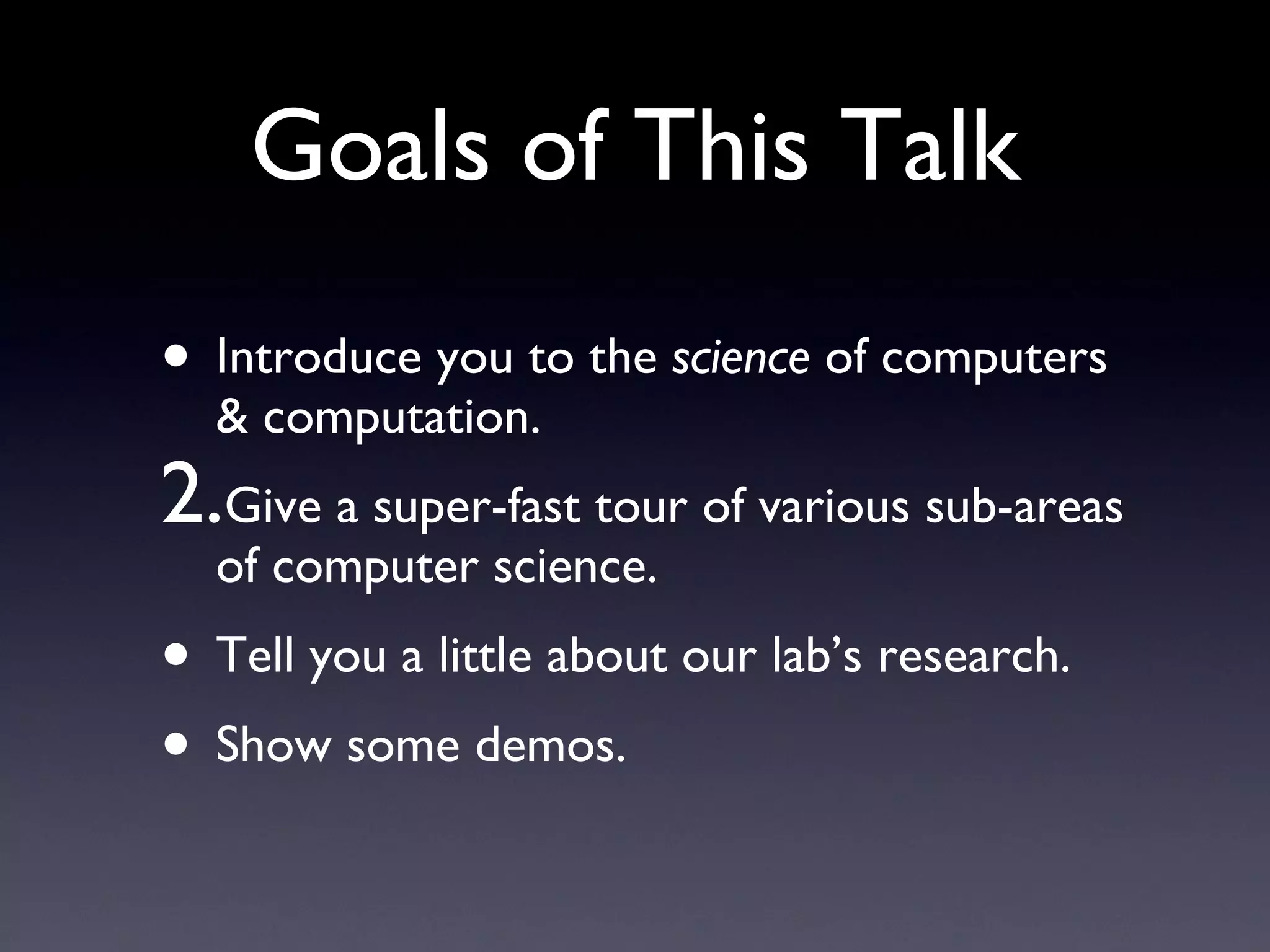 Goals of This Talk

• Introduce you to the science of computers & computation.

2. Give a super-fast tour of various sub-areas of computer science.

• Tell you a little about our lab's research.

• Show some demos.